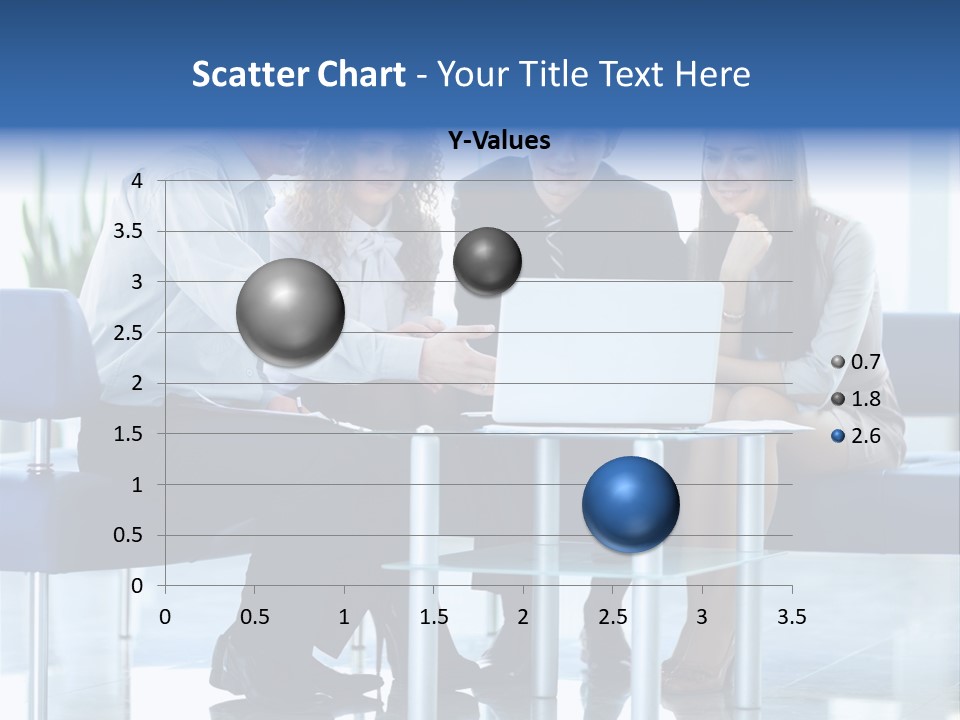 Scatter Chart - Your Title Text Here

Y-Values

4
3.5
3
2.5
2
1.5
1
0.5
0

0 0.5 1 1.5 2 2.5 3 3.5

0.7
1.8
2.6